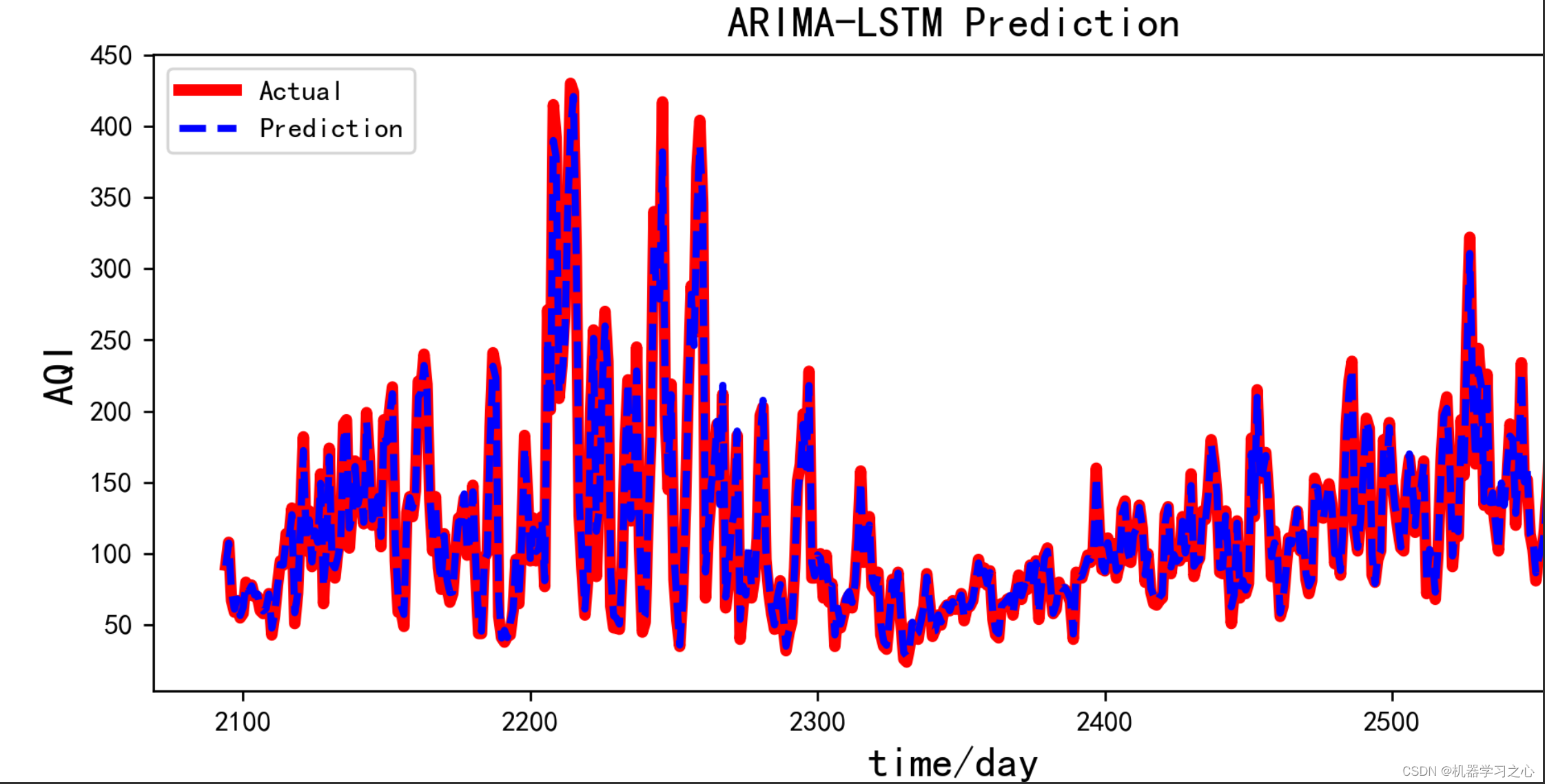 ARIMA-LSTM Prediction

Actual
Prediction

AQI

450
400
350
300
250
200
150
100
50

2100
2200
2300
2400
2500

time/day

CSDN @机器学习之心